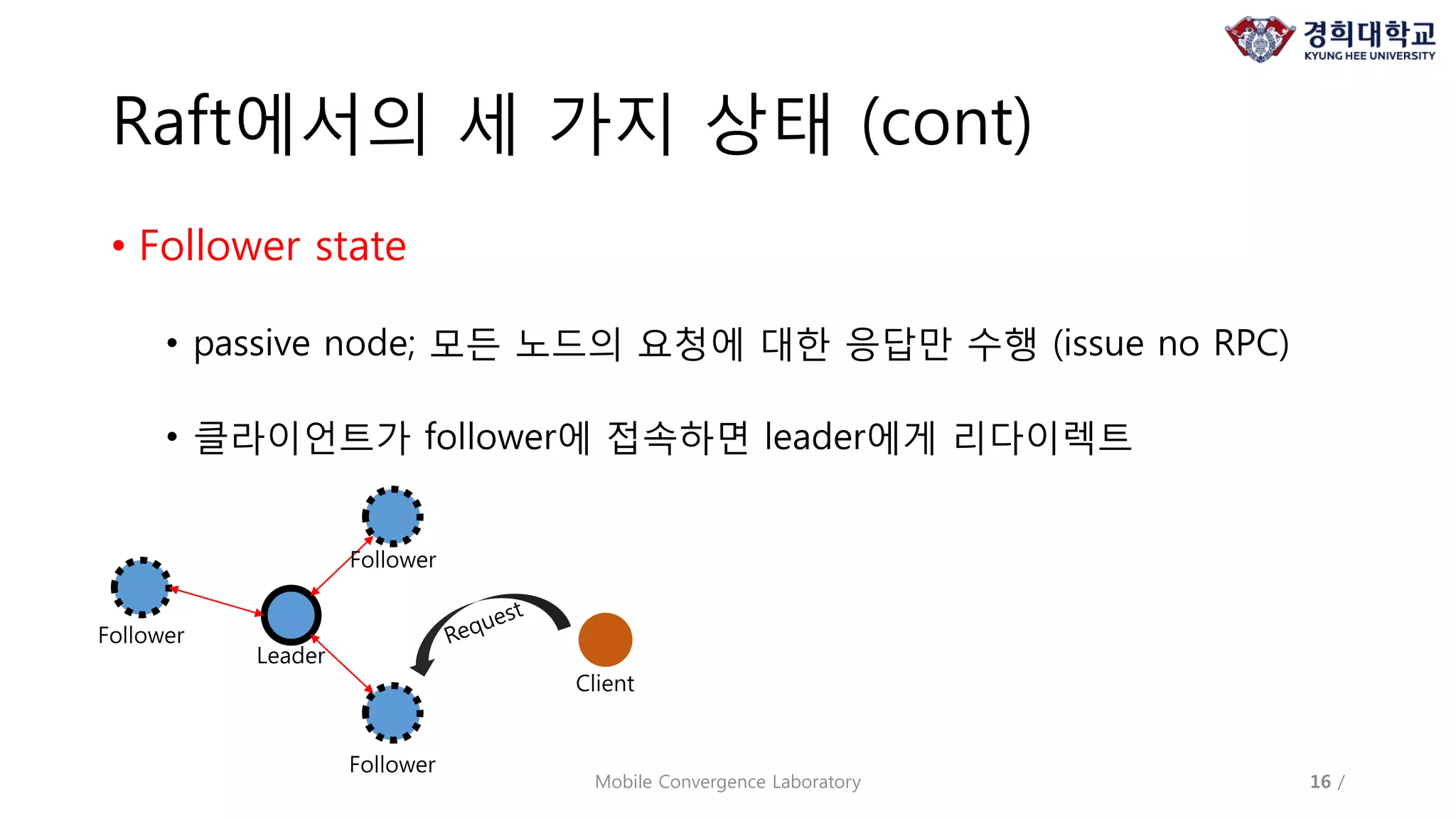 경희대학교
KYUNG HEE UNIVERSITY

Raft에서의 세 가지 상태 (cont)

• Follower state

• passive node; 모든 노드의 요청에 대한 응답만 수행 (issue no RPC)

• 클라이언트가 follower에 접속하면 leader에게 리다이렉트

Follower

Follower

Leader

Request

Client

Follower

Mobile Convergence Laboratory

16 /